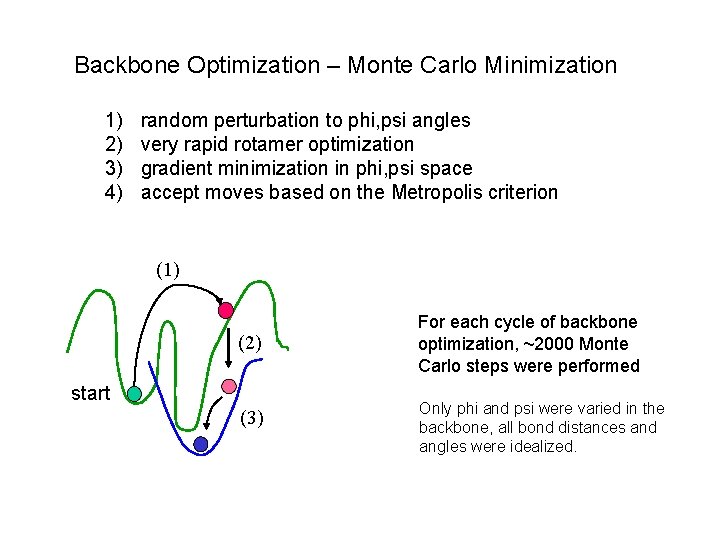 Backbone Optimization – Monte Carlo Minimization

1) random perturbation to phi,psi angles
2) very rapid rotamer optimization
3) gradient minimization in phi,psi space
4) accept moves based on the Metropolis criterion

(1)
(2)
start
(3)

For each cycle of backbone optimization, ~2000 Monte Carlo steps were performed

Only phi and psi were varied in the backbone, all bond distances and angles were idealized.